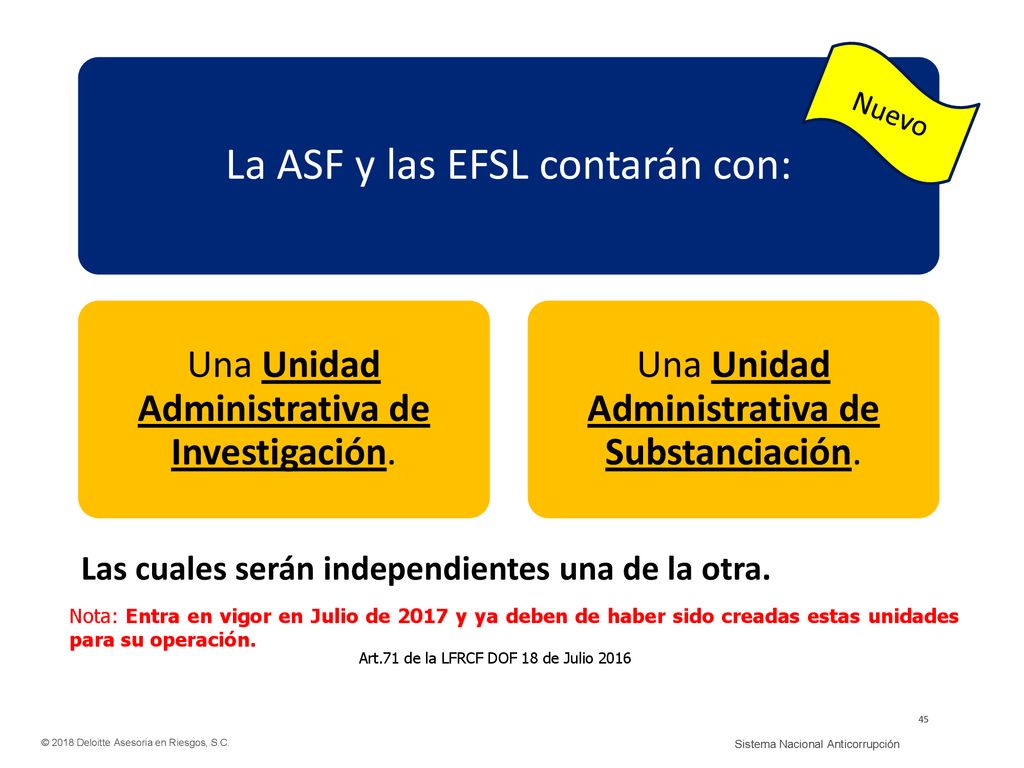 Nuevo

La ASF y las EFSL contarán con:

Una Unidad Administrativa de Investigación.

Una Unidad Administrativa de Substanciación.

Las cuales serán independientes una de la otra.

Nota: Entra en vigor en Julio de 2017 y ya deben de haber sido creadas estas unidades para su operación.

Art.71 de la LFRCF DOF 18 de Julio 2016

45

© 2018 Deloitte Asesoria en Riesgos, S.C.

Sistema Nacional Anticorrupción